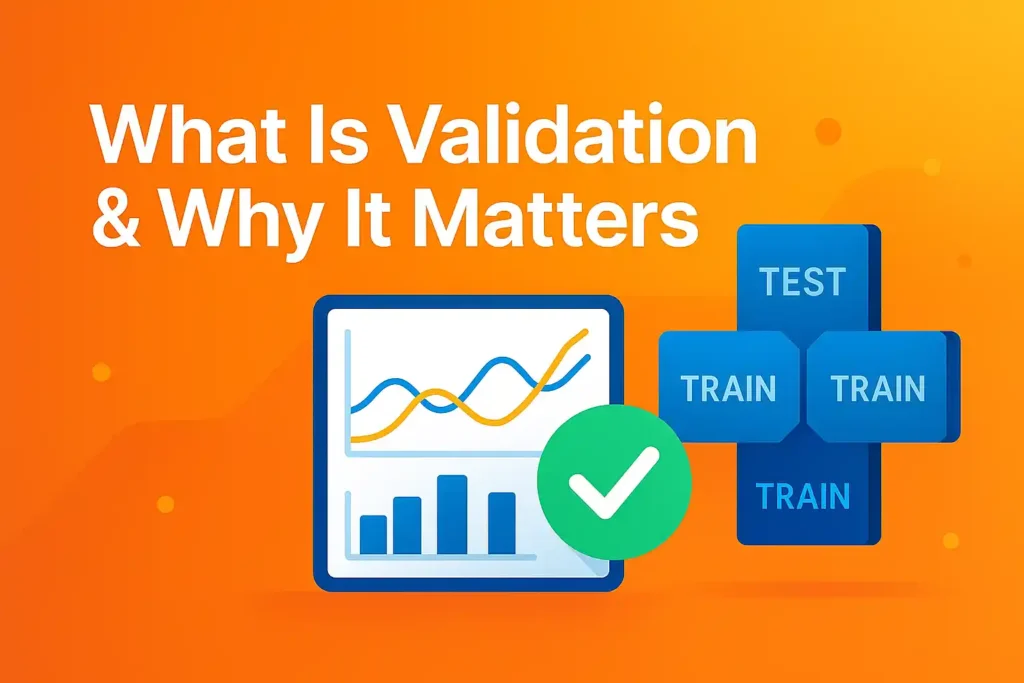 What Is Validation & Why It Matters

TEST

TRAIN

TRAIN

TRAIN